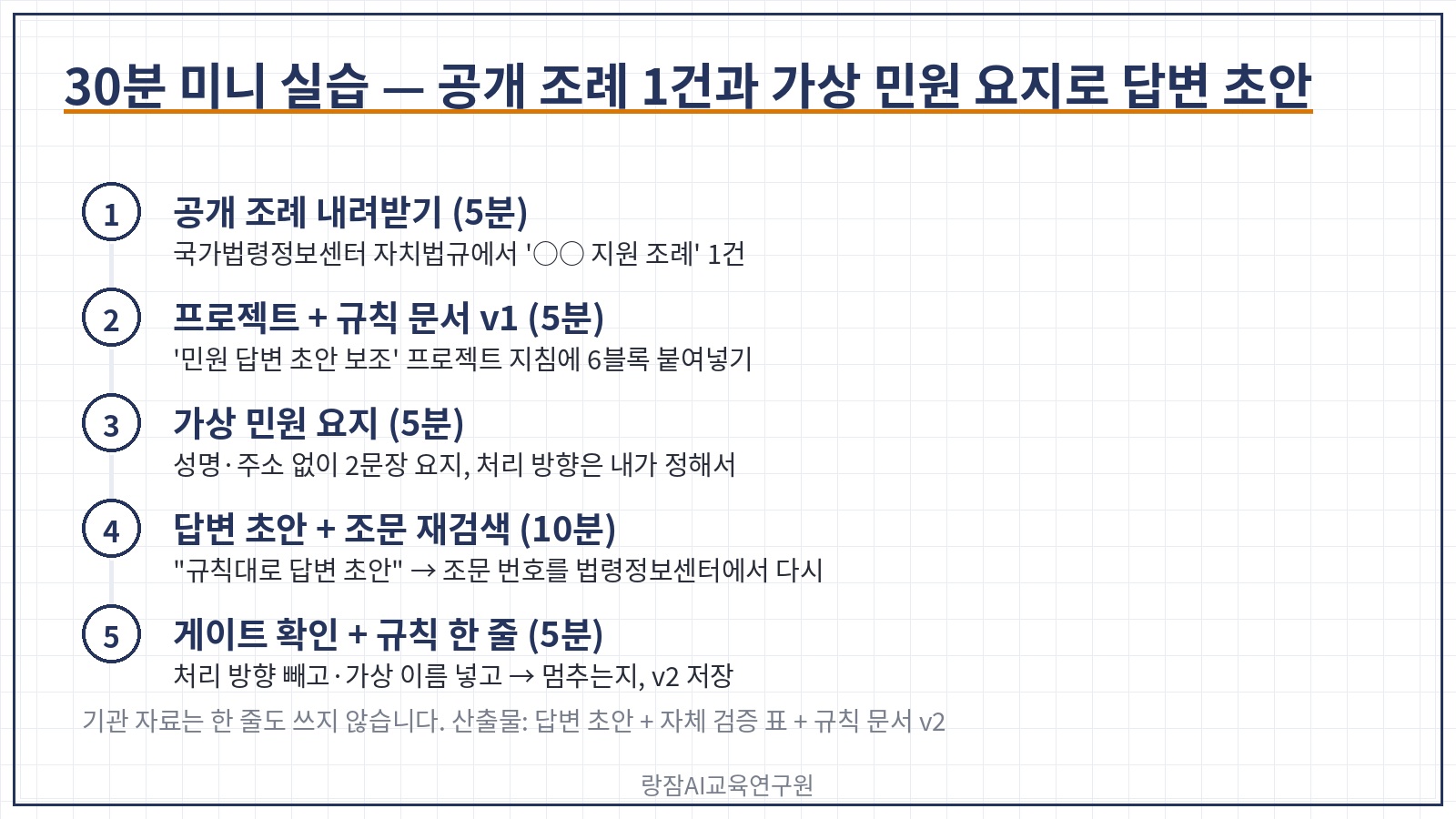 30분 미니 실습 — 공개 조례 1건과 가상 민원 요지로 답변 초안

1
공개 조례 내려받기 (5분)
국가법령정보센터 자치법규에서 '○○ 지원 조례' 1건

2
프로젝트 + 규칙 문서 v1 (5분)
'민원 답변 초안 보조' 프로젝트 지침에 6블록 붙여넣기

3
가상 민원 요지 (5분)
성명·주소 없이 2문장 요지, 처리 방향은 내가 정해서

4
답변 초안 + 조문 재검색 (10분)
"규칙대로 답변 초안" → 조문 번호를 법령정보센터에서 다시

5
게이트 확인 + 규칙 한 줄 (5분)
처리 방향 빼고·가상 이름 넣고 → 멈추는지, v2 저장

기관 자료는 한 줄도 쓰지 않습니다. 산출물: 답변 초안 + 자체 검증 표 + 규칙 문서 v2

랑잠AI교육연구원